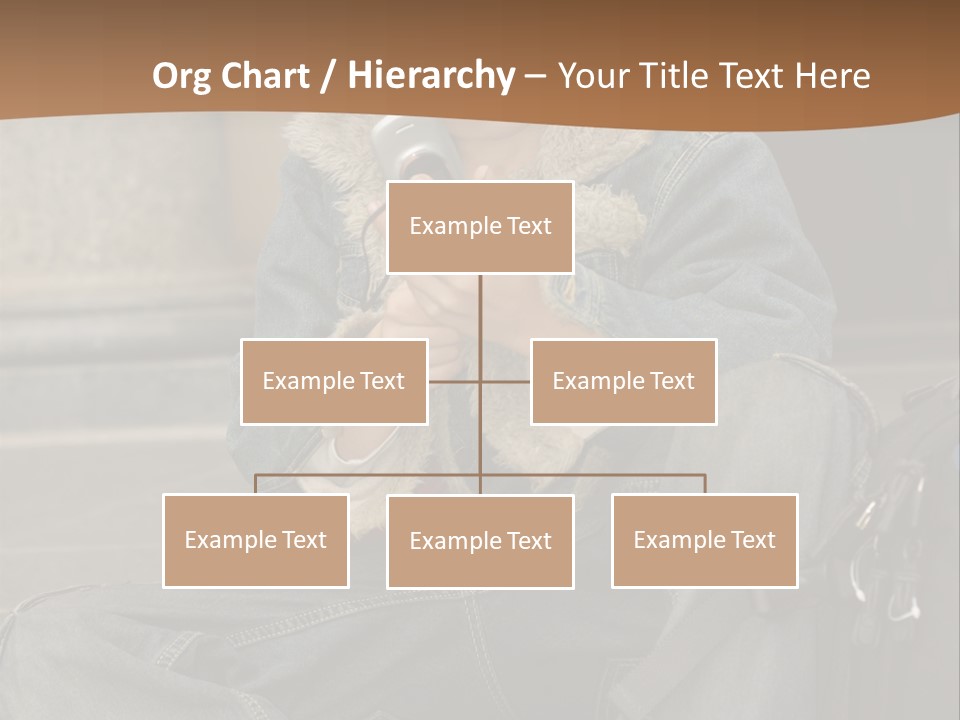 Org Chart / Hierarchy – Your Title Text Here

Example Text

Example Text

Example Text

Example Text

Example Text

Example Text